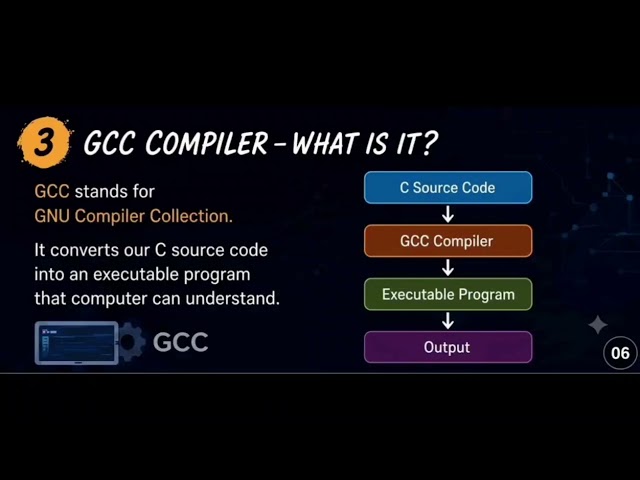 3 GCC COMPILER – WHAT IS IT?

GCC stands for GNU Compiler Collection.

It converts our C source code into an executable program that computer can understand.

GCC

C Source Code
↓
GCC Compiler
↓
Executable Program
↓
Output

06